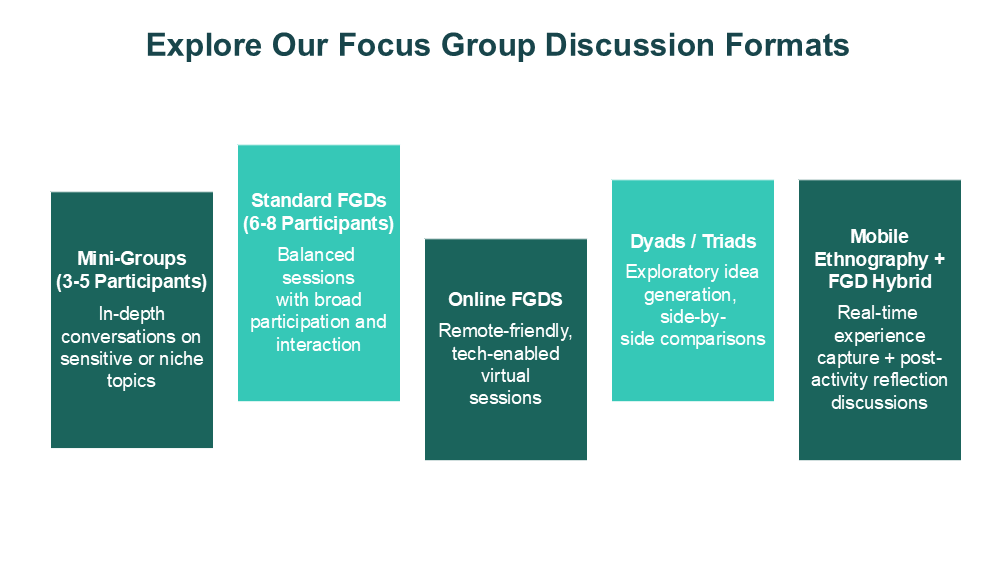 Explore Our Focus Group Discussion Formats

Mini-Groups (3-5 Participants)

In-depth conversations on sensitive or niche topics

Standard FGDs (6-8 Participants)

Balanced sessions with broad participation and interaction

Online FGDS

Remote-friendly, tech-enabled virtual sessions

Dyads / Triads

Exploratory idea generation, side-by-side comparisons

Mobile Ethnography + FGD Hybrid

Real-time experience capture + post-activity reflection discussions